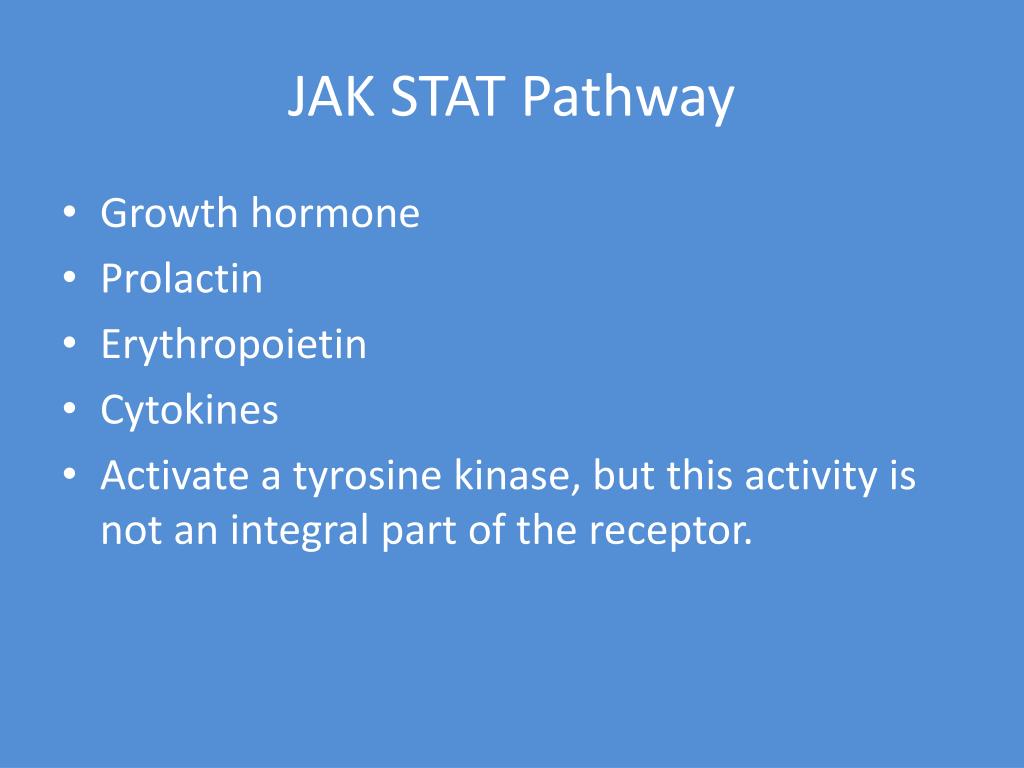 JAK STAT Pathway

• Growth hormone
• Prolactin
• Erythropoietin
• Cytokines
• Activate a tyrosine kinase, but this activity is not an integral part of the receptor.